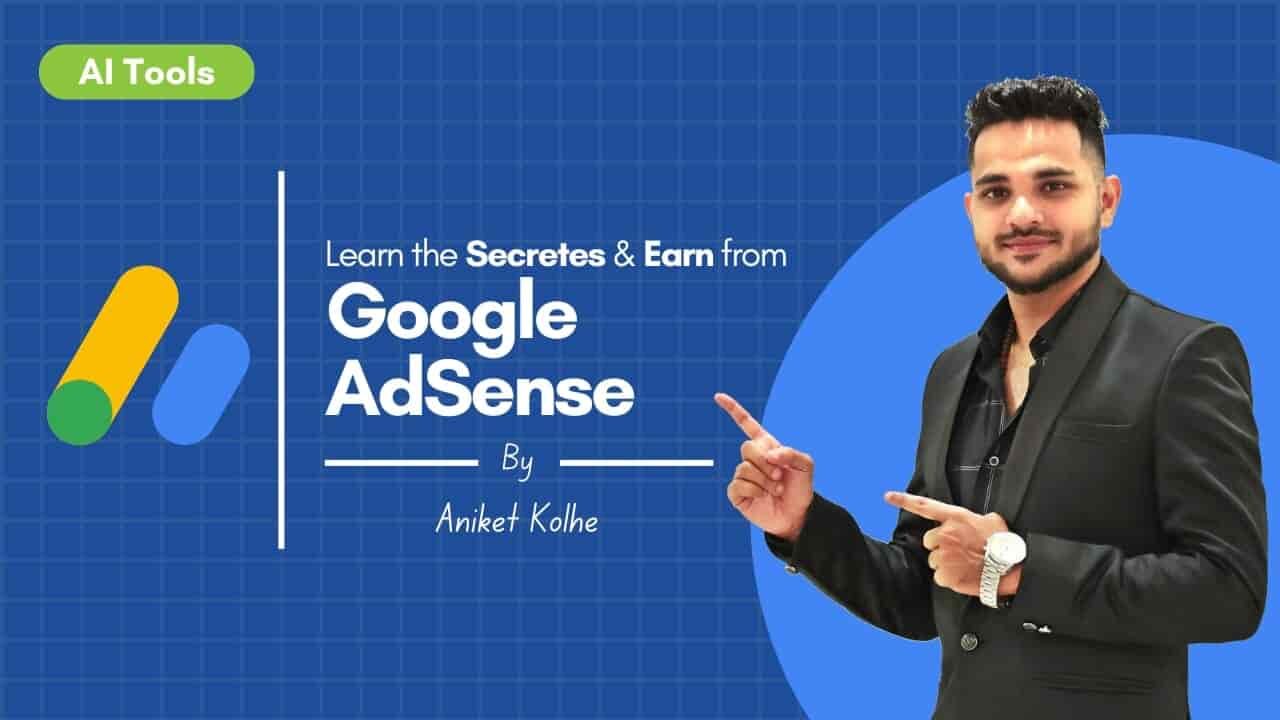 AI Tools

Learn the Secretes & Earn from

Google AdSense

By

Aniket Kolhe